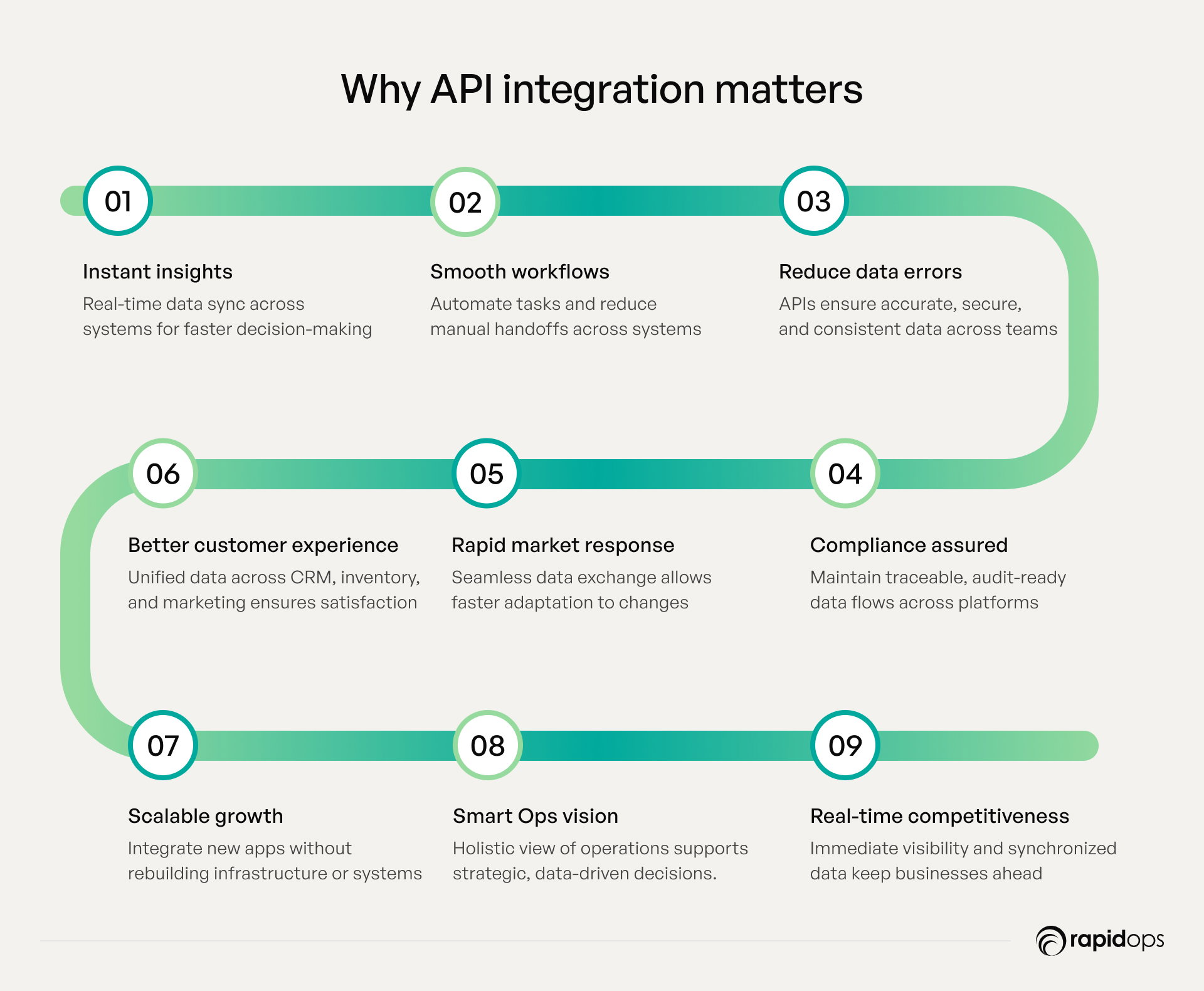 Why API integration matters

01

Instant insights

Real-time data sync across systems for faster decision-making

02

Smooth workflows

Automate tasks and reduce manual handoffs across systems

03

Reduce data errors

APIs ensure accurate, secure, and consistent data across teams

04

Compliance assured

Maintain traceable, audit-ready data flows across platforms

05

Rapid market response

Seamless data exchange allows faster adaptation to changes

06

Better customer experience

Unified data across CRM, inventory, and marketing ensures satisfaction

07

Scalable growth

Integrate new apps without rebuilding infrastructure or systems

08

Smart Ops vision

Holistic view of operations supports strategic, data-driven decisions.

09

Real-time competitiveness

Immediate visibility and synchronized data keep businesses ahead

rapidops